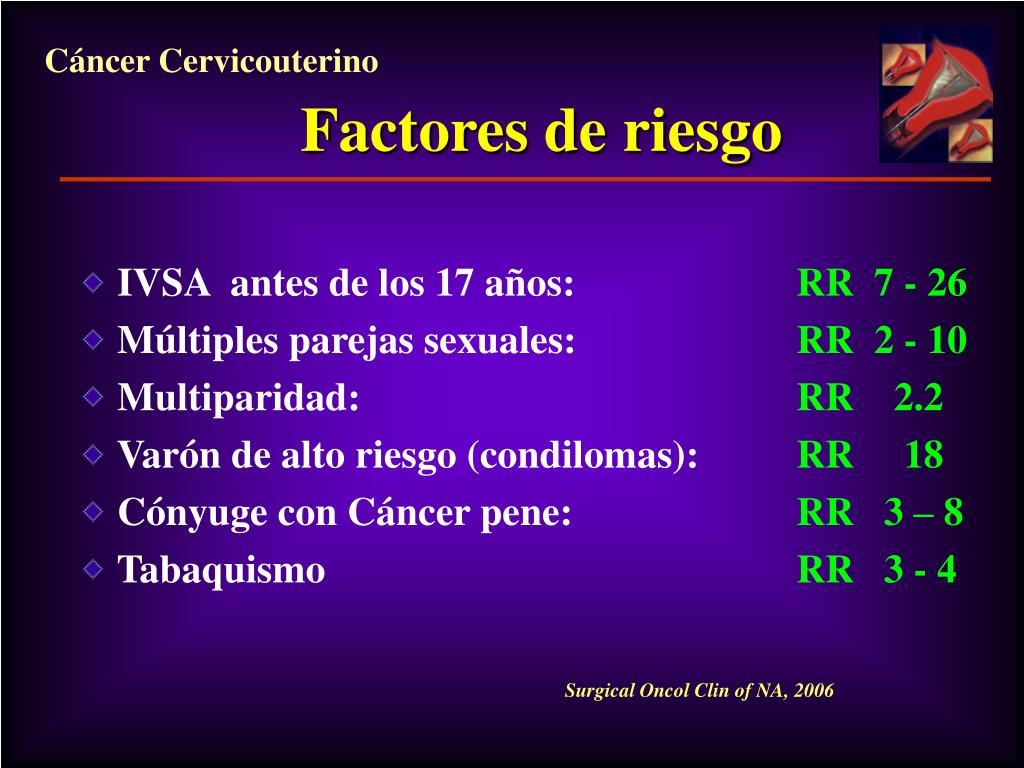 Cáncer Cervicouterino

Factores de riesgo

IVSA antes de los 17 años: RR 7 - 26
Múltiples parejas sexuales: RR 2 - 10
Multiparidad: RR 2.2
Varón de alto riesgo (condilomas): RR 18
Cónyuge con Cáncer pene: RR 3 – 8
Tabaquismo RR 3 - 4

Surgical Oncol Clin of NA, 2006